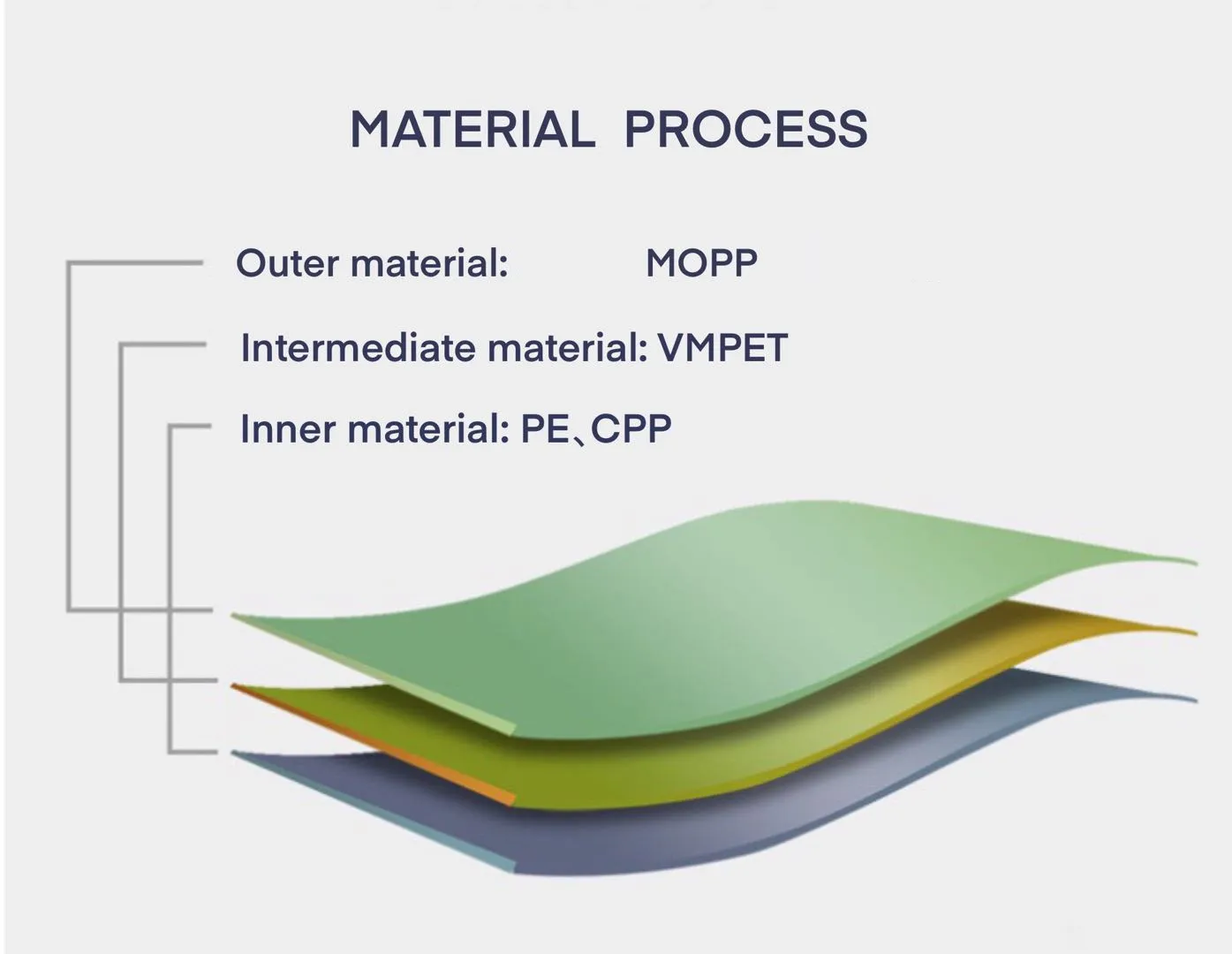 MATERIAL PROCESS

Outer material: MOPP

Intermediate material: VMPET

Inner material: PE、CPP